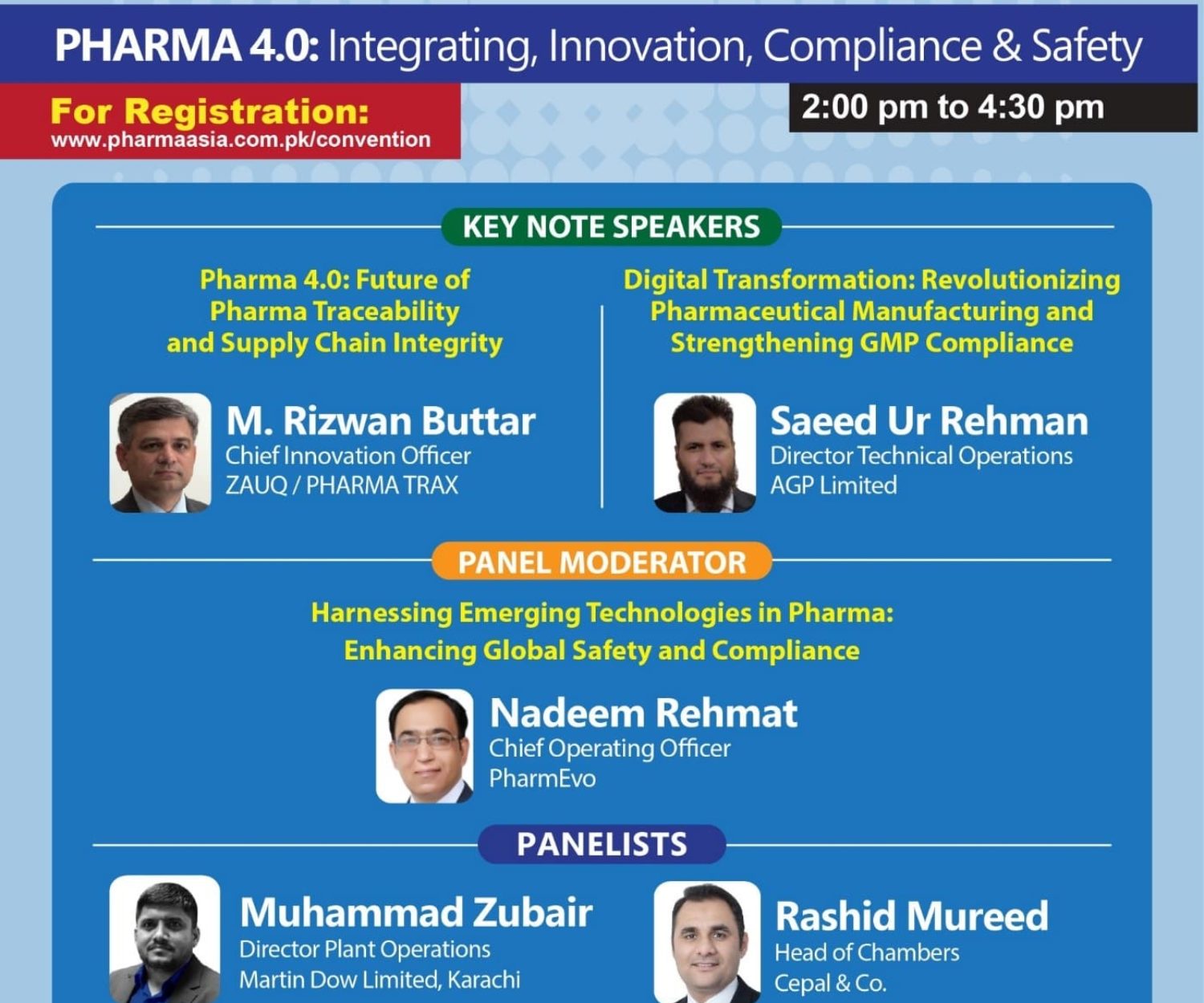 PHARMA 4.0: Integrating, Innovation, Compliance & Safety

For Registration:
www.pharmaasia.com.pk/convention

2:00 pm to 4:30 pm

KEY NOTE SPEAKERS

Pharma 4.0: Future of Pharma Traceability and Supply Chain Integrity

M. Rizwan Buttar
Chief Innovation Officer
ZAUQ / PHARMA TRAX

Digital Transformation: Revolutionizing Pharmaceutical Manufacturing and Strengthening GMP Compliance

Saeed Ur Rehman
Director Technical Operations
AGP Limited

PANEL MODERATOR

Harnessing Emerging Technologies in Pharma: Enhancing Global Safety and Compliance

Nadeem Rehmat
Chief Operating Officer
PharmEvo

PANELISTS

Muhammad Zubair
Director Plant Operations
Martin Dow Limited, Karachi

Rashid Mureed
Head of Chambers
Cepal & Co.